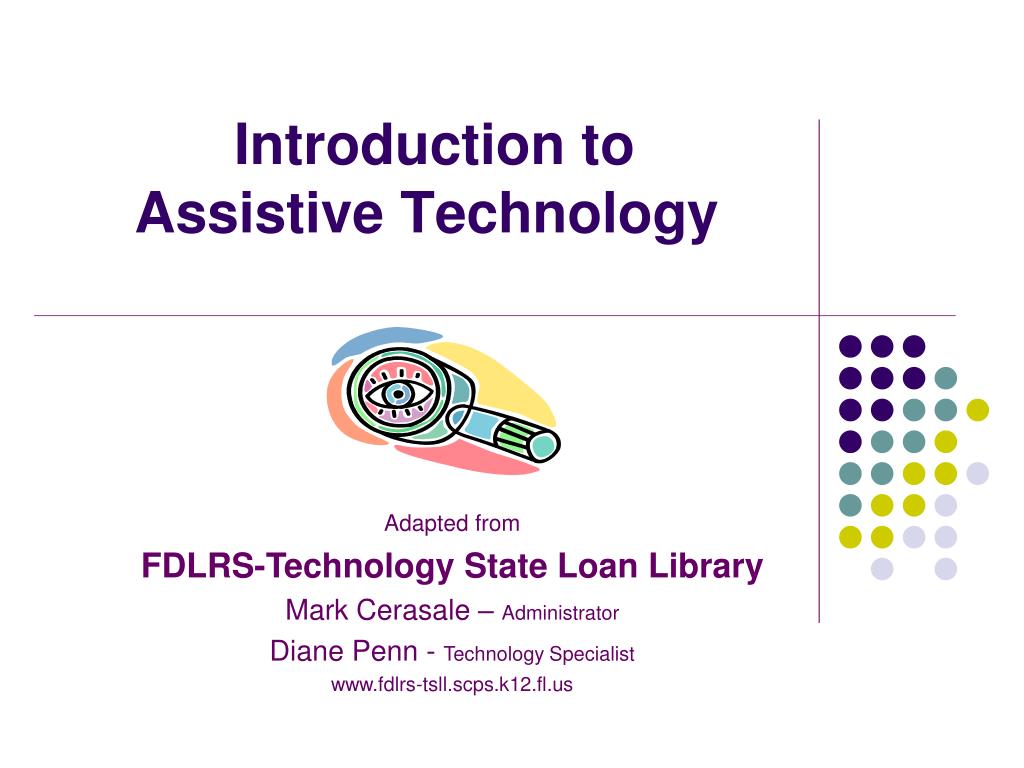 Introduction to Assistive Technology

Adapted from

FDLRS-Technology State Loan Library

Mark Cerasale – Administrator

Diane Penn - Technology Specialist

www.fdlrs-tsll.scps.k12.fl.us